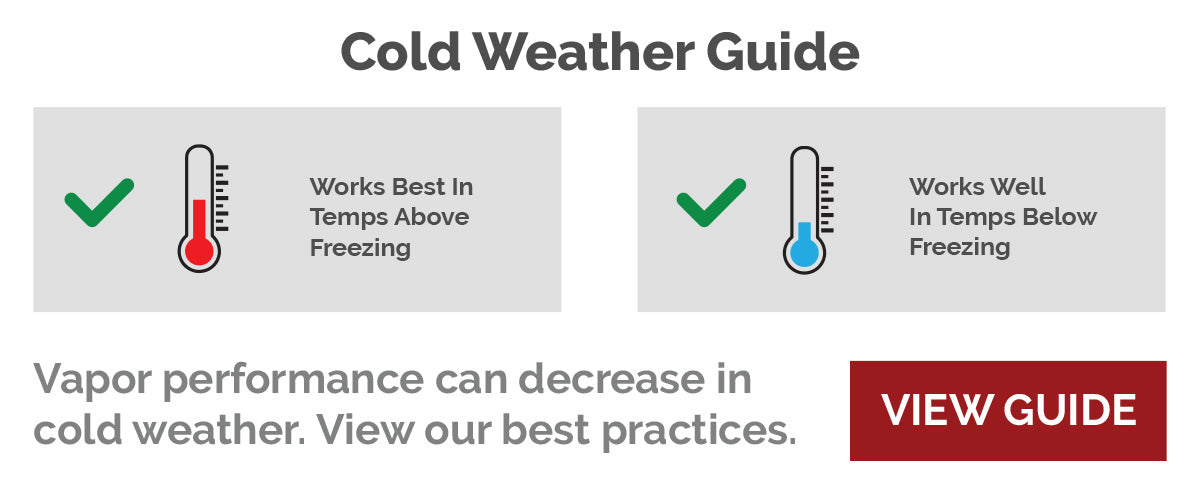 Cold Weather Guide

Works Best In Temps Above Freezing

Works Well In Temps Below Freezing

Vapor performance can decrease in cold weather. View our best practices.

VIEW GUIDE